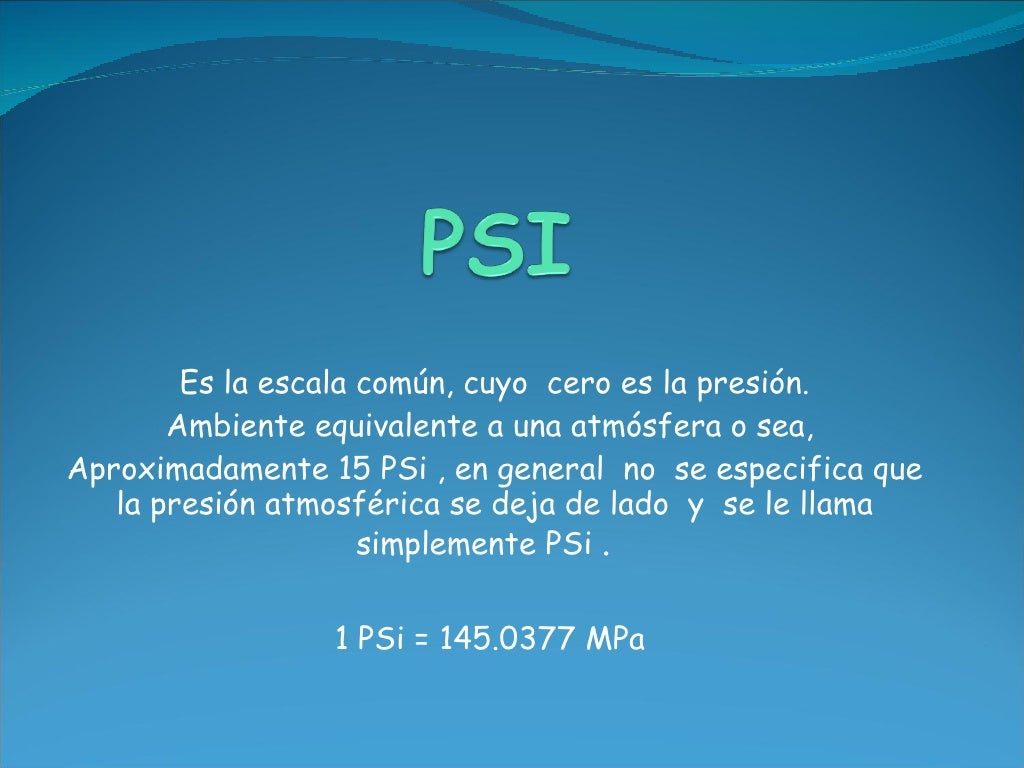 PSI

Es la escala común, cuyo cero es la presión. Ambiente equivalente a una atmósfera o sea, Aproximadamente 15 PSi , en general no se especifica que la presión atmosférica se deja de lado y se le llama simplemente PSi .

1 PSi = 145.0377 MPa